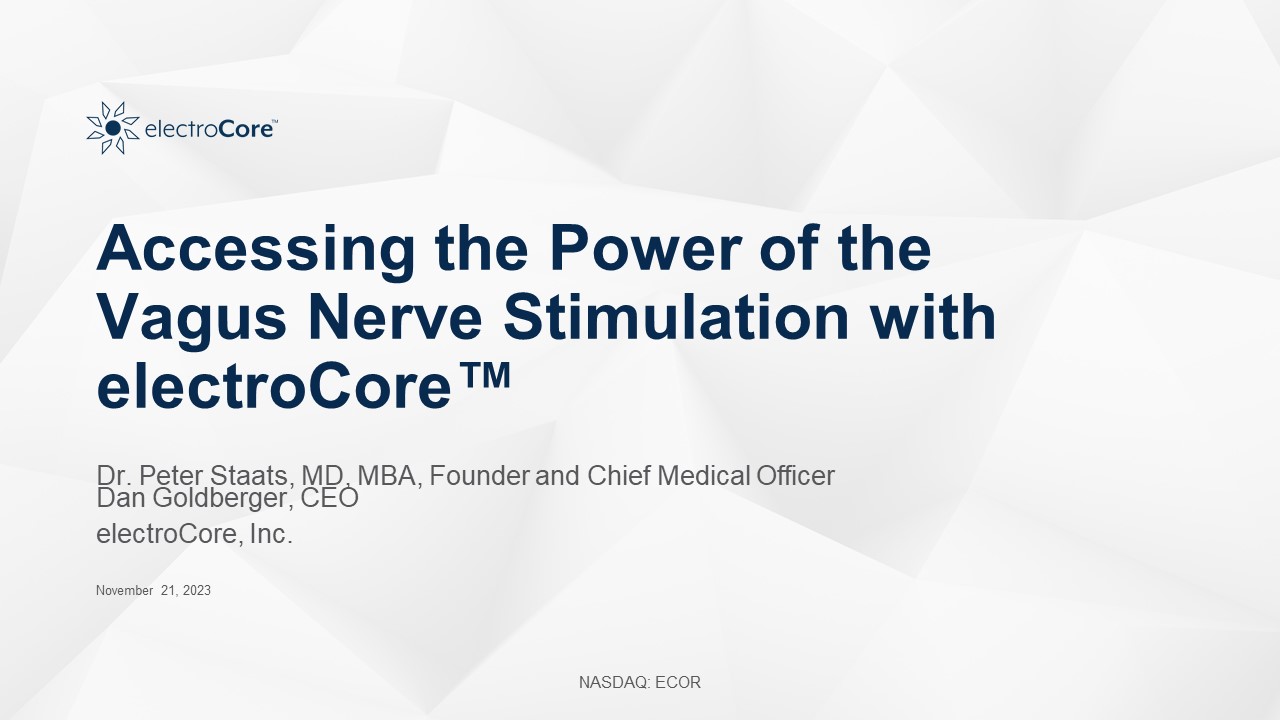 electroCore™

Accessing the Power of the Vagus Nerve Stimulation with electroCore™

Dr. Peter Staats, MD, MBA, Founder and Chief Medical Officer
Dan Goldberger, CEO
electroCore, Inc.

November 21, 2023

NASDAQ: ECOR